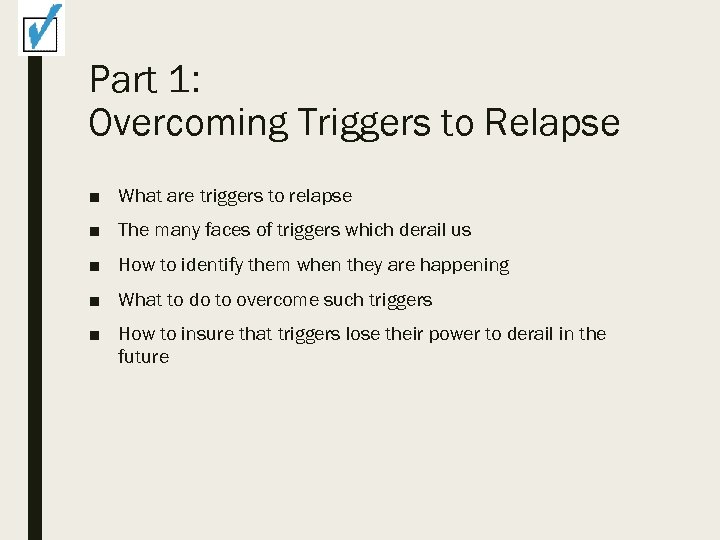 Part 1:
Overcoming Triggers to Relapse

■ What are triggers to relapse
■ The many faces of triggers which derail us
■ How to identify them when they are happening
■ What to do to overcome such triggers
■ How to insure that triggers lose their power to derail in the future